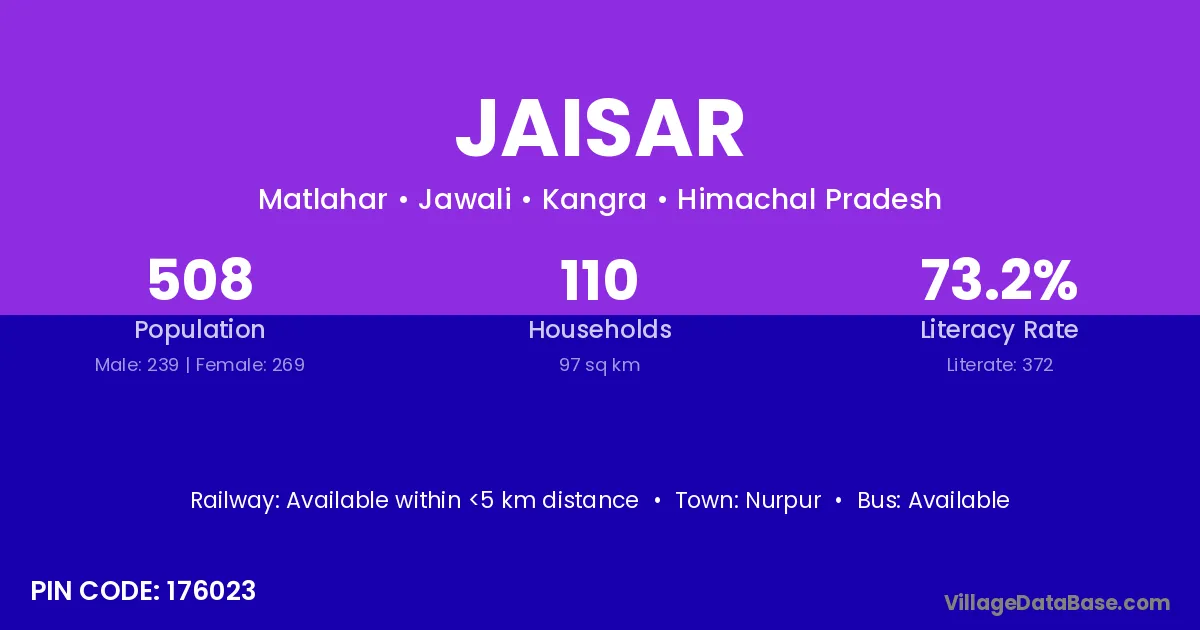 JAISAR

Matlahar • Jawali • Kangra • Himachal Pradesh

508
Population
Male: 239 | Female: 269

110
Households
97 sq km

73.2%
Literacy Rate
Literate: 372

Railway: Available within <5 km distance • Town: Nurpur • Bus: Available

PIN CODE: 176023

VillageDataBase.com